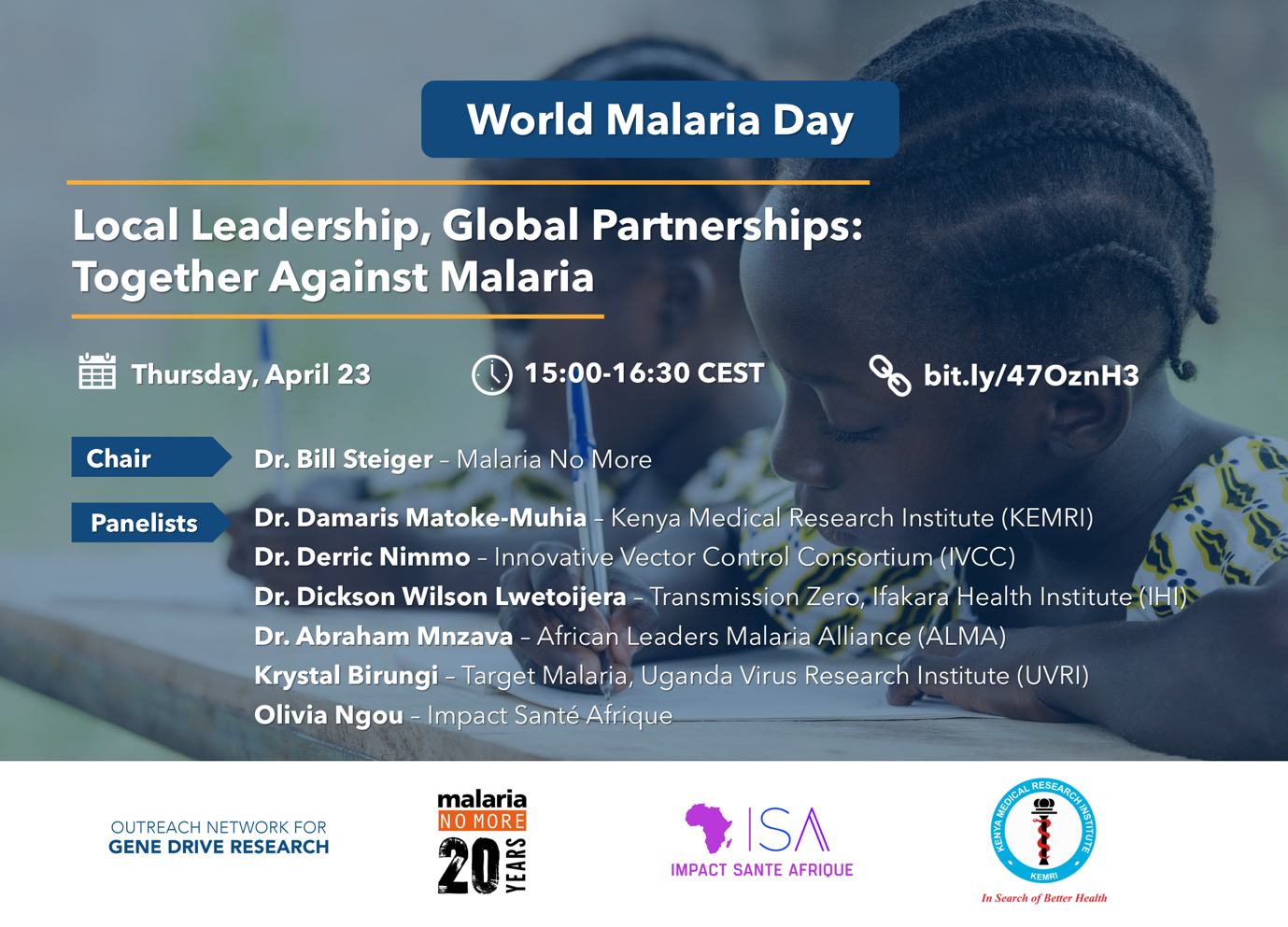 World Malaria Day

Local Leadership, Global Partnerships: Together Against Malaria

Thursday, April 23

15:00-16:30 CEST

bit.ly/47OznH3

Chair

Dr. Bill Steiger – Malaria No More

Panelists

Dr. Damaris Matoke-Muhia – Kenya Medical Research Institute (KEMRI)
Dr. Derric Nimmo – Innovative Vector Control Consortium (IVCC)
Dr. Dickson Wilson Lwetoijera – Transmission Zero, Ifakara Health Institute (IHI)
Dr. Abraham Mnzava – African Leaders Malaria Alliance (ALMA)
Krystal Birungi – Target Malaria, Uganda Virus Research Institute (UVRI)
Olivia Ngou – Impact Santé Afrique

OUTREACH NETWORK FOR GENE DRIVE RESEARCH

malaria NO MORE 20 YEARS

ISA IMPACT SANTE AFRIQUE

KENYA MEDICAL RESEARCH INSTITUTE KEMRI

In Search of Better Health